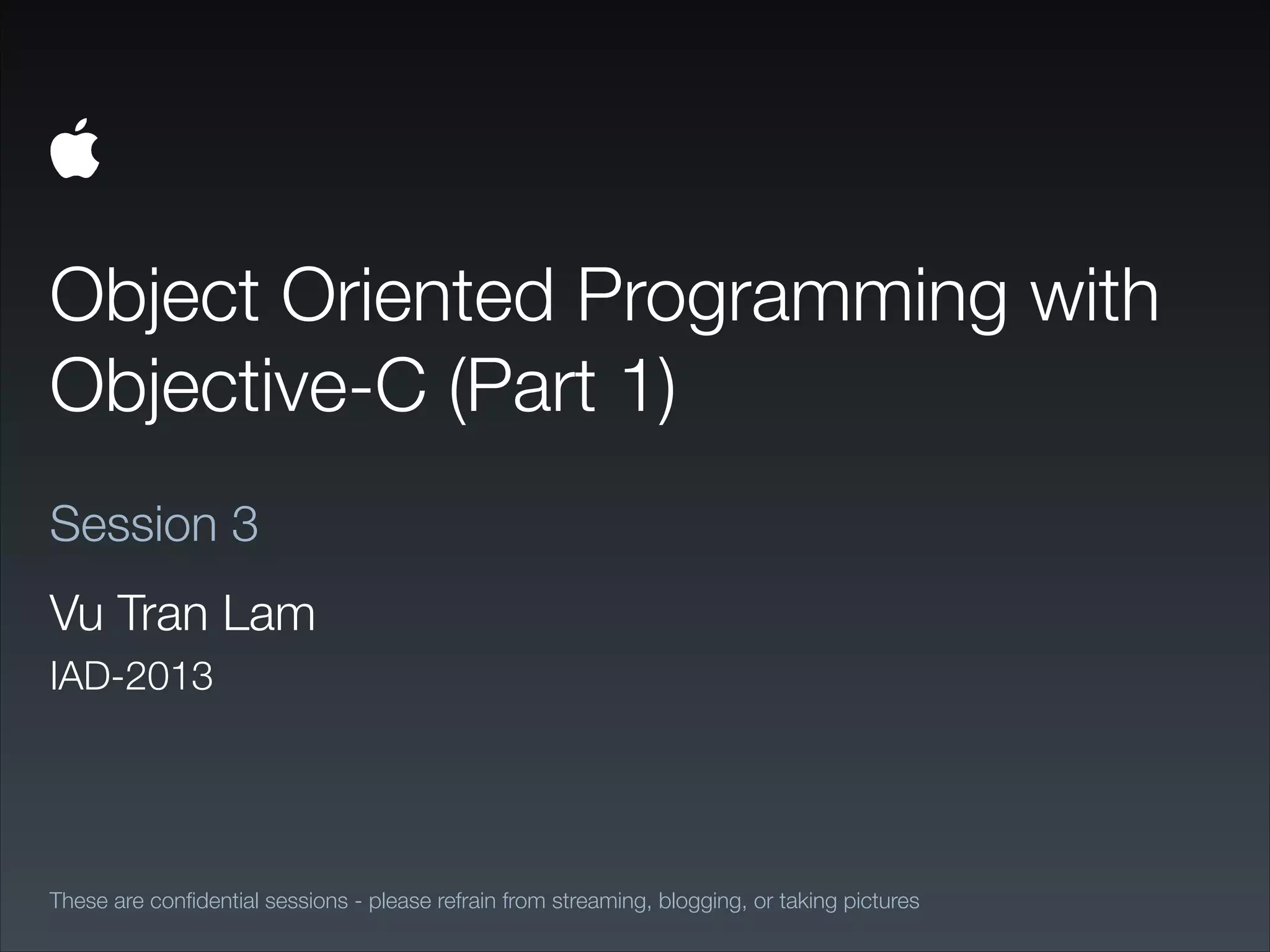 Object Oriented Programming with Objective-C (Part 1)

Session 3

Vu Tran Lam

IAD-2013

These are confidential sessions - please refrain from streaming, blogging, or taking pictures